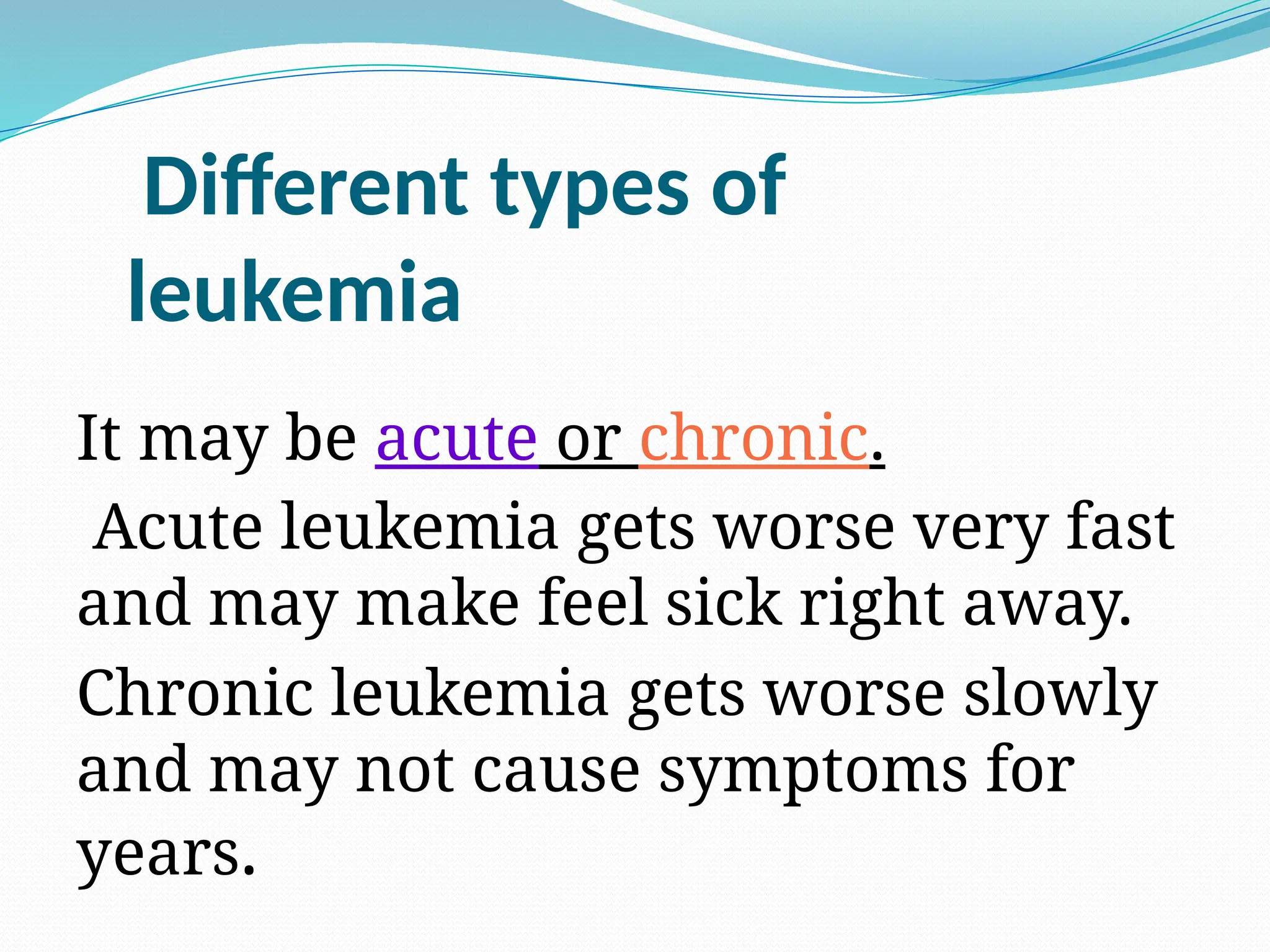 Different types of leukemia

It may be acute or chronic.

Acute leukemia gets worse very fast and may make feel sick right away.

Chronic leukemia gets worse slowly and may not cause symptoms for years.